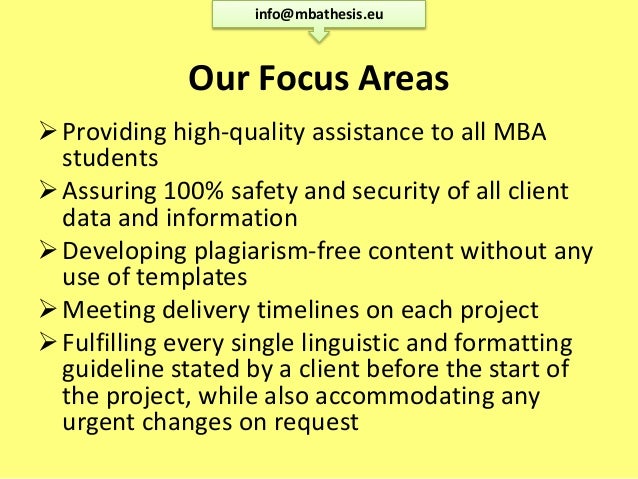 info@mbathesis.eu

Our Focus Areas

➢ Providing high-quality assistance to all MBA students
➢ Assuring 100% safety and security of all client data and information
➢ Developing plagiarism-free content without any use of templates
➢ Meeting delivery timelines on each project
➢ Fulfilling every single linguistic and formatting guideline stated by a client before the start of the project, while also accommodating any urgent changes on request